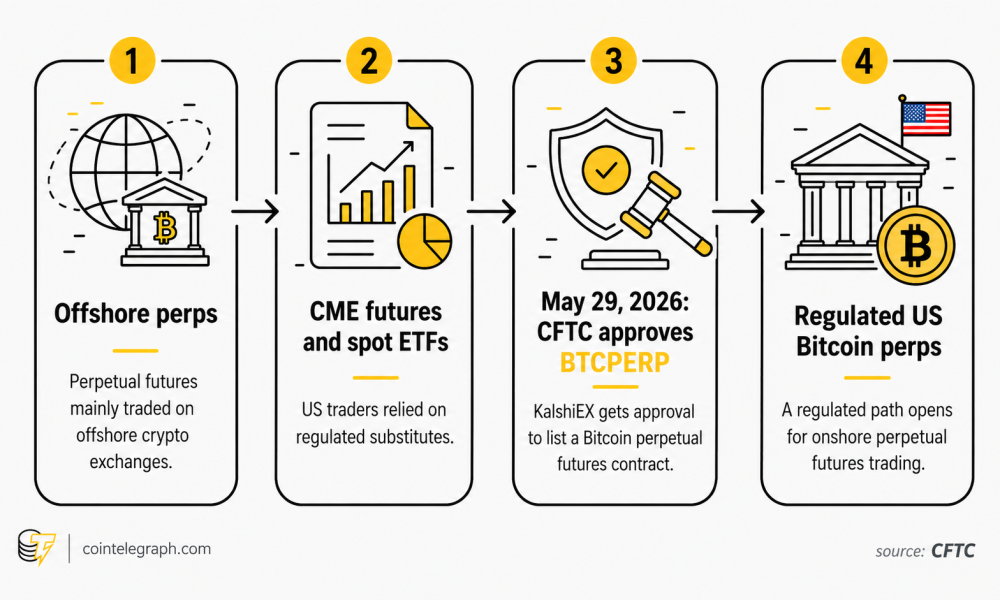 1

Offshore perps

Perpetual futures mainly traded on offshore crypto exchanges.

2

CME futures and spot ETFs

US traders relied on regulated substitutes.

3

May 29, 2026: CFTC approves BTCPERP

KalshiEX gets approval to list a Bitcoin perpetual futures contract.

4

Regulated US Bitcoin perps

A regulated path opens for onshore perpetual futures trading.

cointelegraph.com

source: CFTC